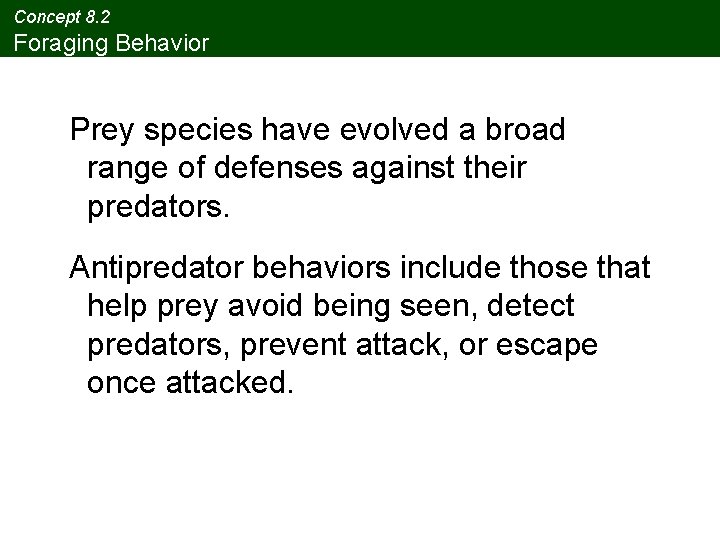 Concept 8.2
Foraging Behavior

Prey species have evolved a broad range of defenses against their predators.

Antipredator behaviors include those that help prey avoid being seen, detect predators, prevent attack, or escape once attacked.